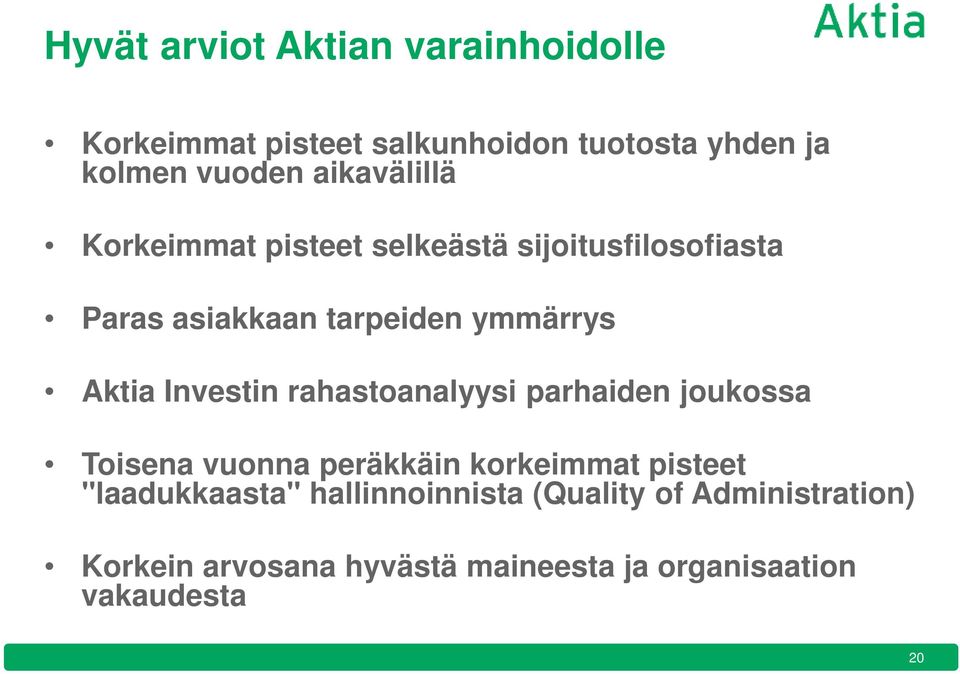 Hyvät arviot Aktian varainhoidolle

Aktia

• Korkeimmat pisteet salkunhoidon tuotosta yhden ja kolmen vuoden aikavälillä

• Korkeimmat pisteet selkeästä sijoitusfilosofiasta

• Paras asiakkaan tarpeiden ymmärrys

• Aktia Investin rahastoanalyysi parhaiden joukossa

• Toisena vuonna peräkkäin korkeimmat pisteet "laadukkaasta" hallinnoinnista (Quality of Administration)

• Korkein arvosana hyvästä maineesta ja organisaation vakaudesta

20